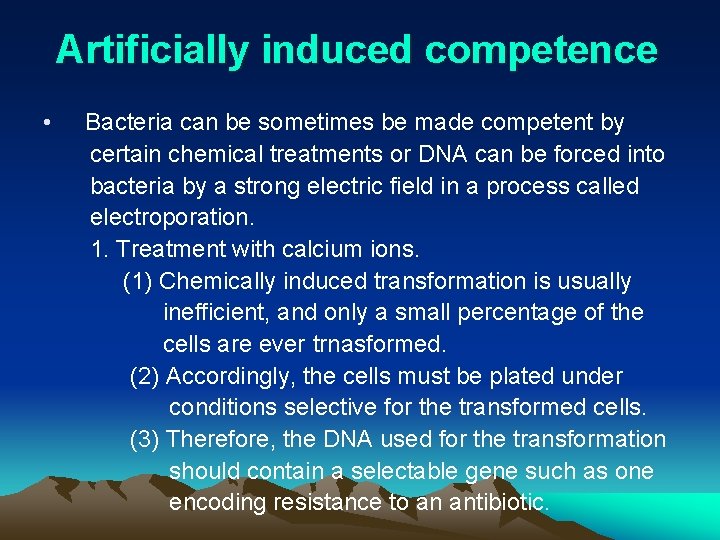 Artificially induced competence

• Bacteria can be sometimes be made competent by certain chemical treatments or DNA can be forced into bacteria by a strong electric field in a process called electroporation.

1. Treatment with calcium ions.

(1) Chemically induced transformation is usually inefficient, and only a small percentage of the cells are ever trnasformed.

(2) Accordingly, the cells must be plated under conditions selective for the transformed cells.

(3) Therefore, the DNA used for the transformation should contain a selectable gene such as one encoding resistance to an antibiotic.